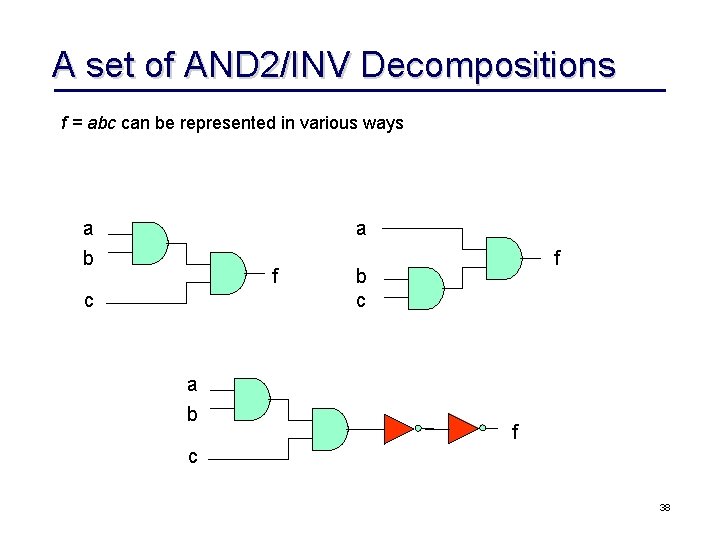 A set of AND2/INV Decompositions

$f = abc$ can be represented in various ways

a
b
c
f

a
b
c
f

a
b
c
f

38